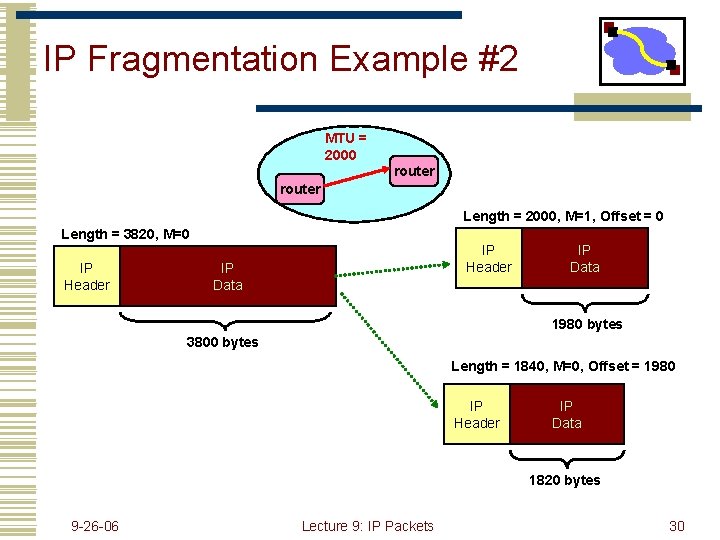 IP Fragmentation Example #2

MTU = 2000

router

router

Length = 3820, M=0

IP Header

IP Data

3800 bytes

Length = 2000, M=1, Offset = 0

IP Header

IP Data

1980 bytes

Length = 1840, M=0, Offset = 1980

IP Header

IP Data

1820 bytes

9-26-06

Lecture 9: IP Packets

30